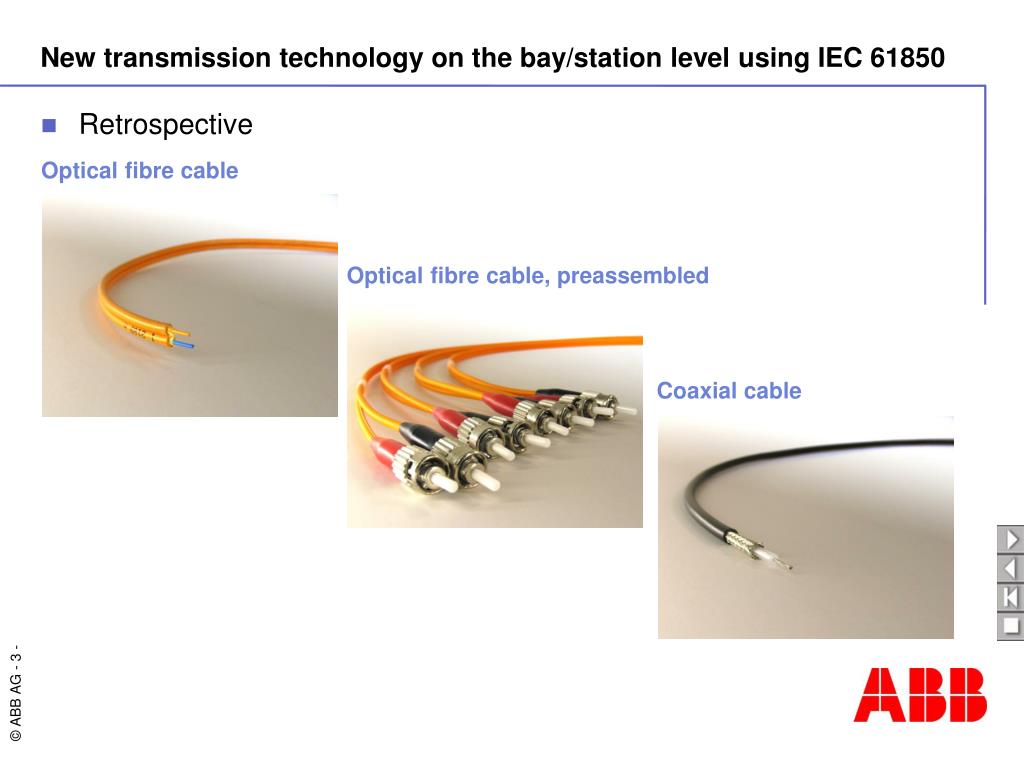 New transmission technology on the bay/station level using IEC 61850

Retrospective

Optical fibre cable

Optical fibre cable, preassembled

Coaxial cable

© ABB AG - 3 -

ABB